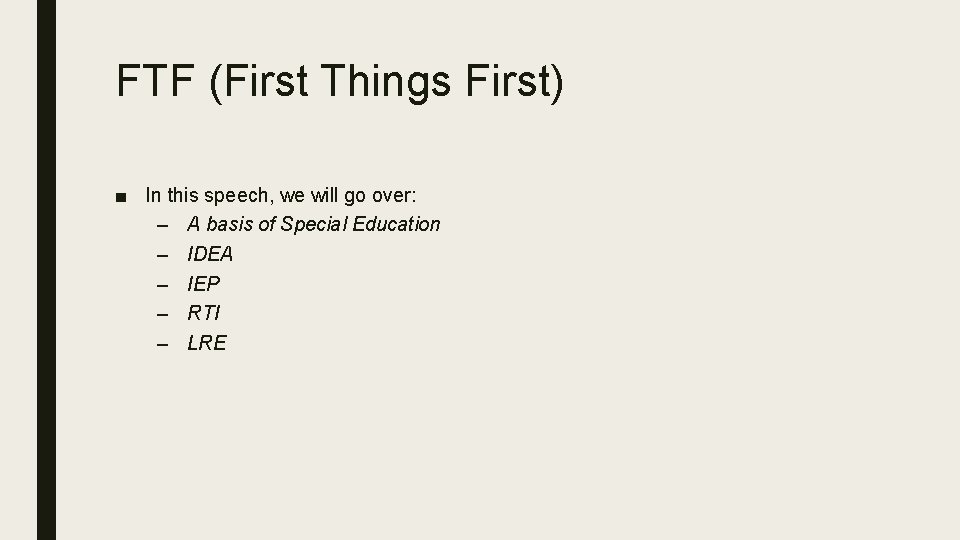 FTF (First Things First)

■ In this speech, we will go over:
– A basis of Special Education
– IDEA
– IEP
– RTI
– LRE